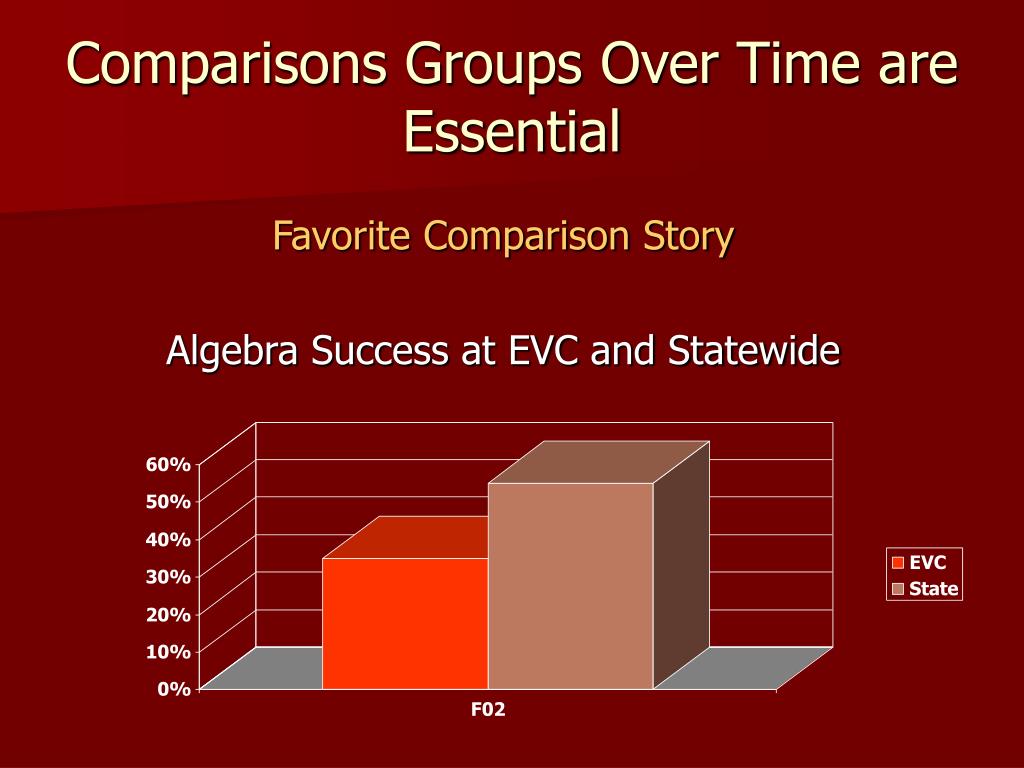 Comparisons Groups Over Time are Essential

Favorite Comparison Story

Algebra Success at EVC and Statewide

60%
50%
40%
30%
20%
10%
0%

F02

EVC
State